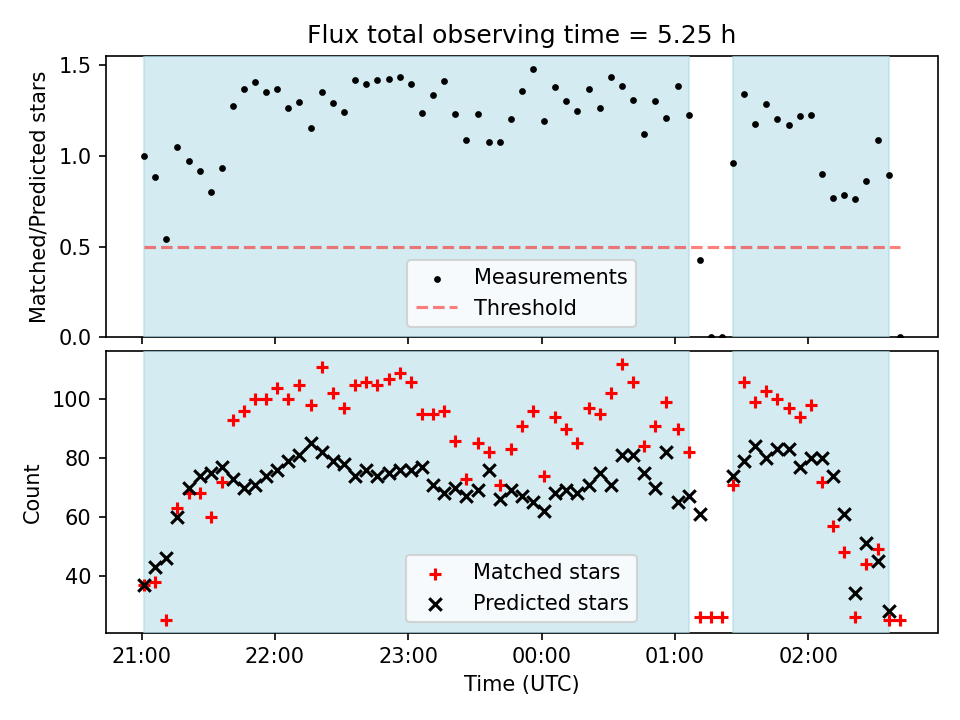 Flux total observing time = 5.25 h

Matched/Predicted stars

1.5
1.0
0.5
0.0

Measurements
Threshold

Count

100
80
60
40

Matched stars
Predicted stars

21:00
22:00
23:00
00:00
01:00
02:00

Time (UTC)